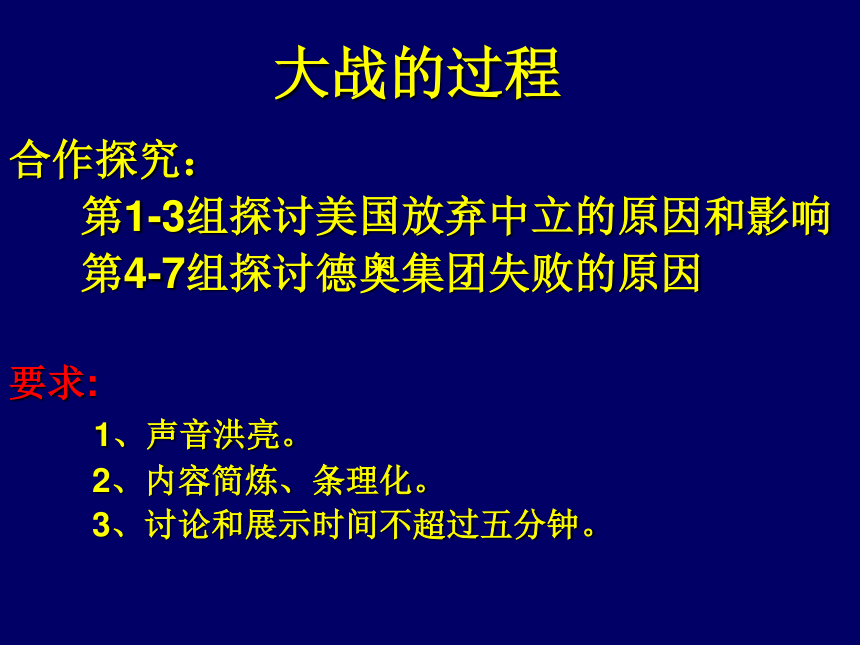 大战的过程

合作探究：

第1-3组探讨美国放弃中立的原因和影响

第4-7组探讨德奥集团失败的原因

要求:

1、声音洪亮。

2、内容简炼、条理化。

3、讨论和展示时间不超过五分钟。